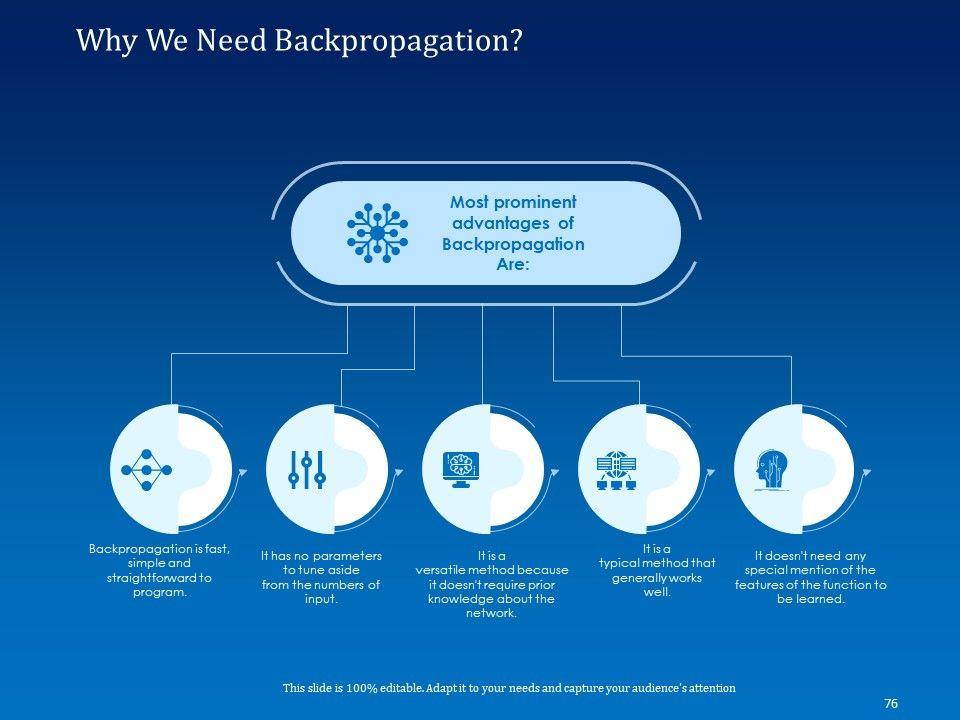 Why We Need Backpropagation?

Most prominent advantages of Backpropagation Are:

Backpropagation is fast, simple and straightforward to program.

It has no parameters to tune aside from the numbers of input.

It is a versatile method because it doesn't require prior knowledge about the network.

It is a typical method that generally works well.

It doesn't need any special mention of the features of the function to be learned.

This slide is 100% editable. Adapt it to your needs and capture your audience's attention

76